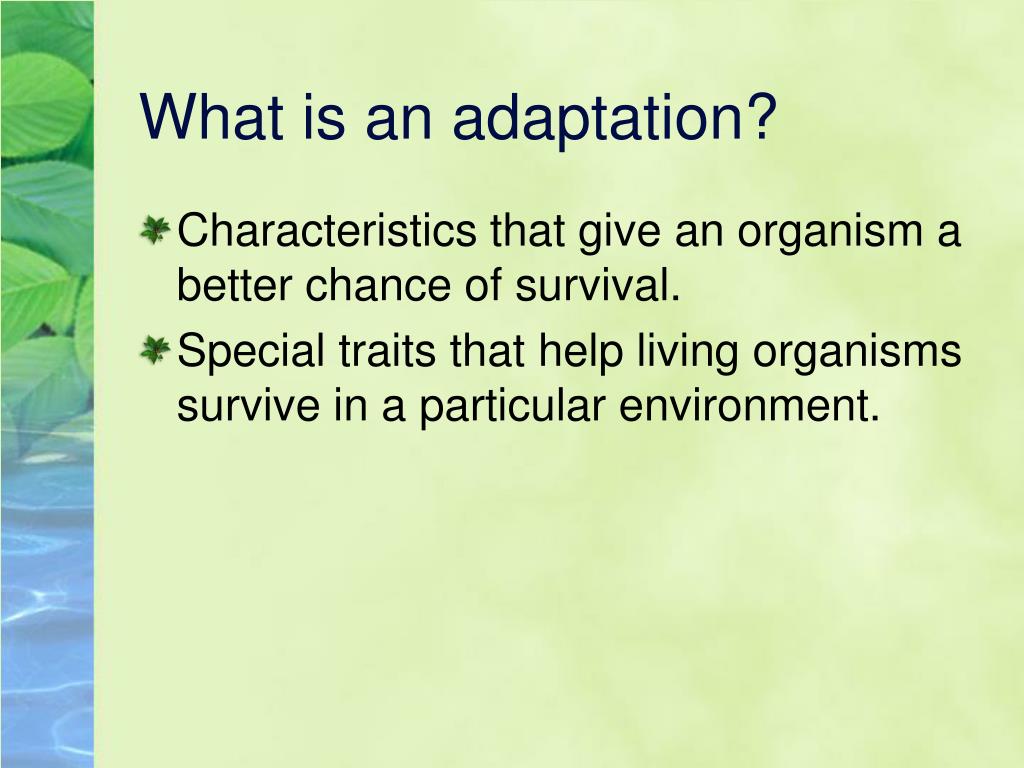 What is an adaptation?

Characteristics that give an organism a better chance of survival.

Special traits that help living organisms survive in a particular environment.